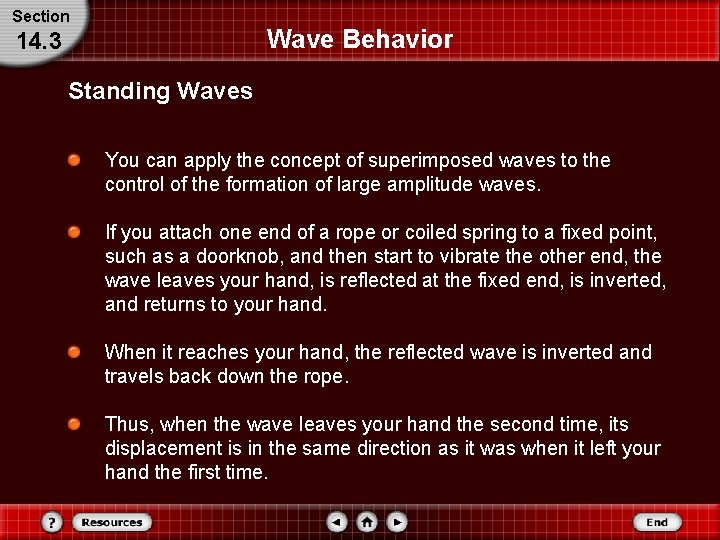 Section
14.3

Wave Behavior

Standing Waves

You can apply the concept of superimposed waves to the control of the formation of large amplitude waves.

If you attach one end of a rope or coiled spring to a fixed point, such as a doorknob, and then start to vibrate the other end, the wave leaves your hand, is reflected at the fixed end, is inverted, and returns to your hand.

When it reaches your hand, the reflected wave is inverted and travels back down the rope.

Thus, when the wave leaves your hand the second time, its displacement is in the same direction as it was when it left your hand the first time.

?
Resources
End